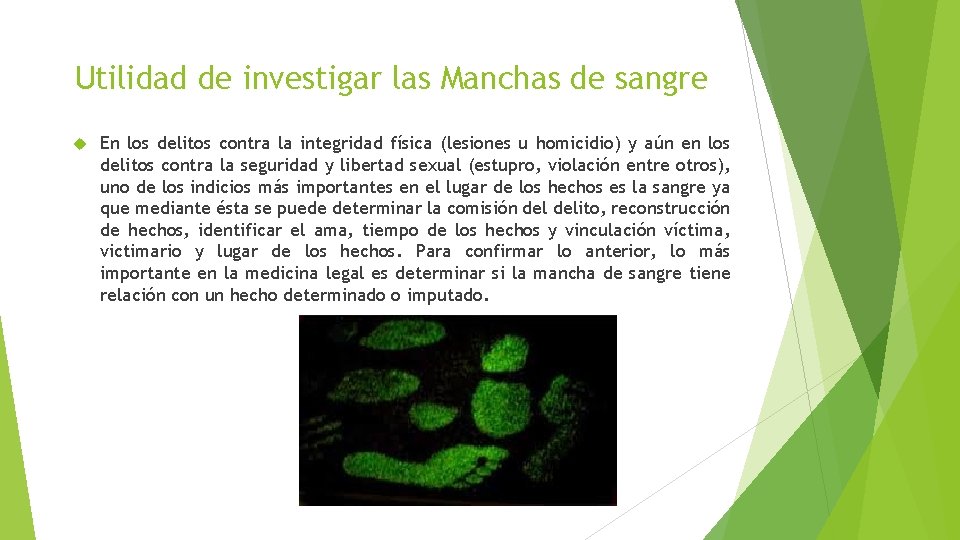 Utilidad de investigar las Manchas de sangre

En los delitos contra la integridad física (lesiones u homicidio) y aún en los delitos contra la seguridad y libertad sexual (estupro, violación entre otros), uno de los indicios más importantes en el lugar de los hechos es la sangre ya que mediante ésta se puede determinar la comisión del delito, reconstrucción de hechos, identificar el ama, tiempo de los hechos y vinculación víctima, victimario y lugar de los hechos. Para confirmar lo anterior, lo más importante en la medicina legal es determinar si la mancha de sangre tiene relación con un hecho determinado o imputado.